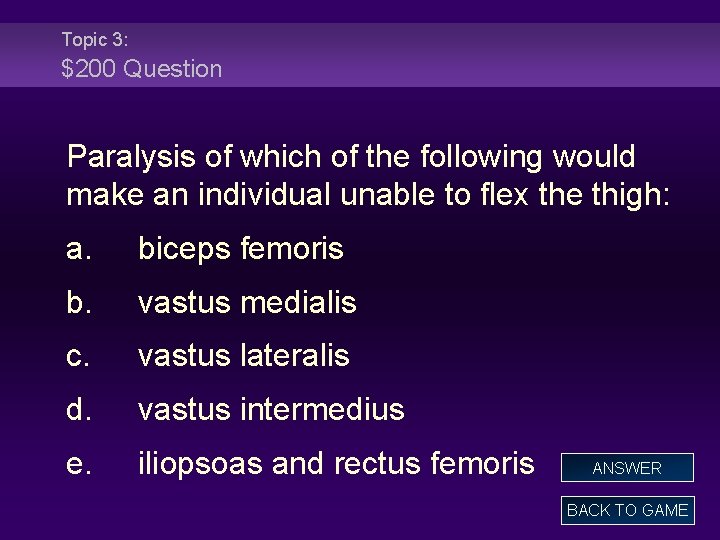 Topic 3:
\$200 Question

Paralysis of which of the following would make an individual unable to flex the thigh:

a. biceps femoris

b. vastus medialis

c. vastus lateralis

d. vastus intermedius

e. iliopsoas and rectus femoris

ANSWER

BACK TO GAME